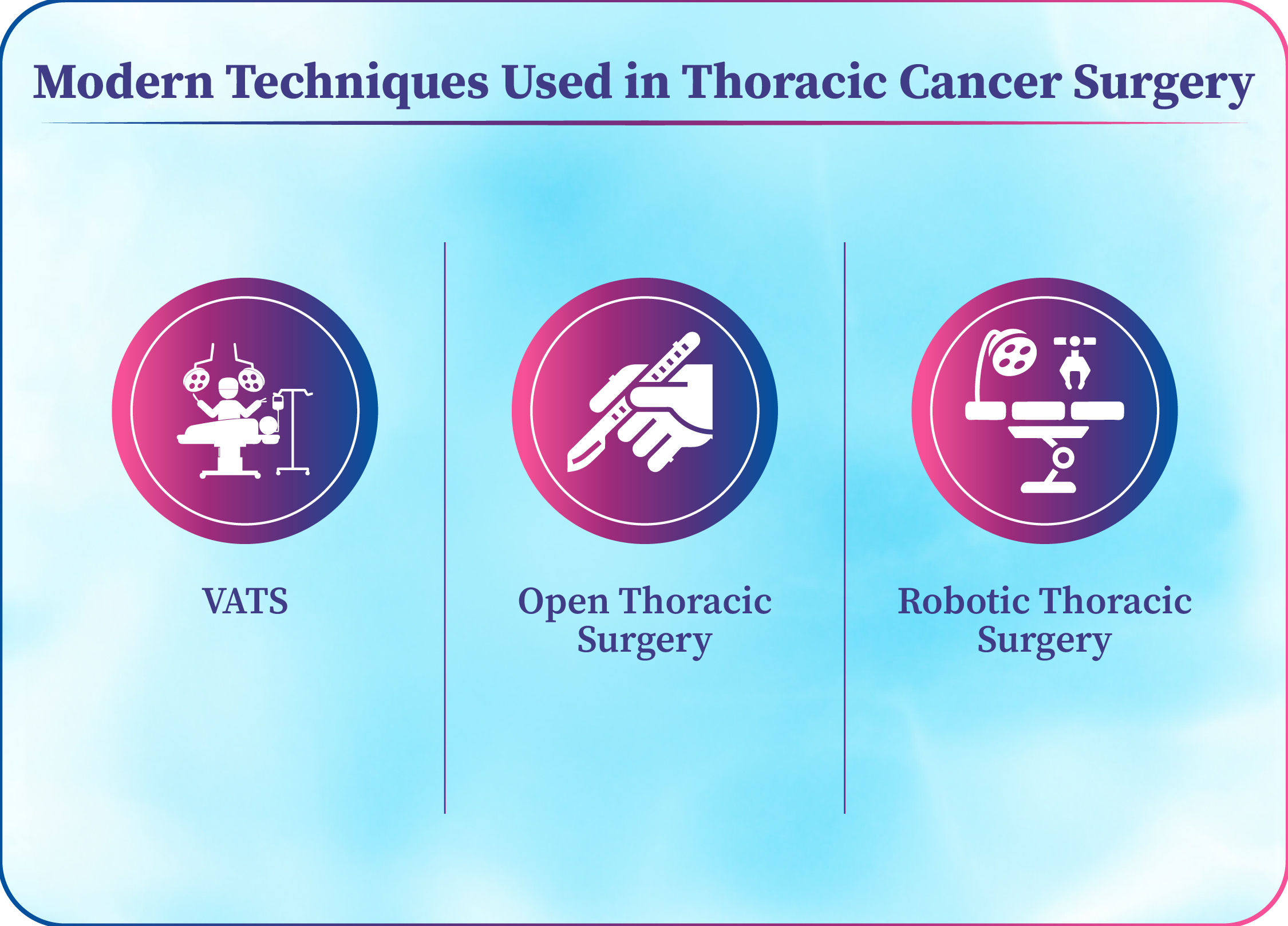 Modern Techniques Used in Thoracic Cancer Surgery

VATS

Open Thoracic Surgery

Robotic Thoracic Surgery